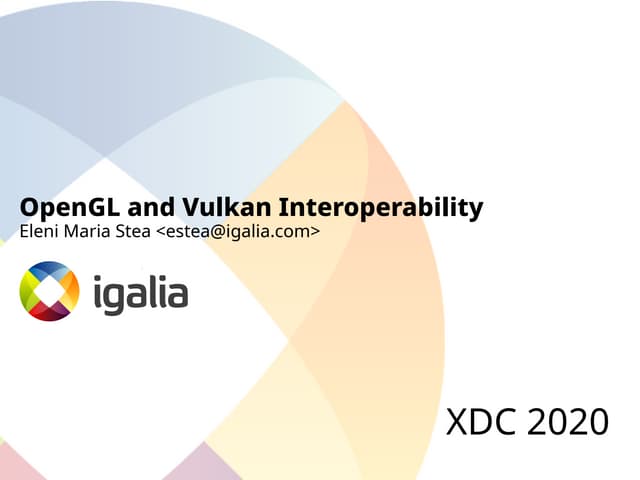 OpenGL and Vulkan Interoperability
Eleni Maria Stea <estea@igalia.com>

igalia

XDC 2020